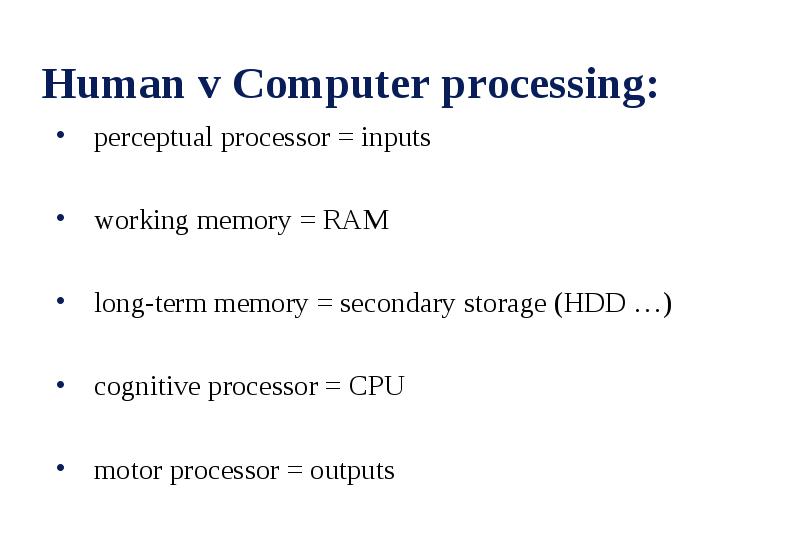 Human v Computer processing:

• perceptual processor = inputs

• working memory = RAM

• long-term memory = secondary storage (HDD …)

• cognitive processor = CPU

• motor processor = outputs